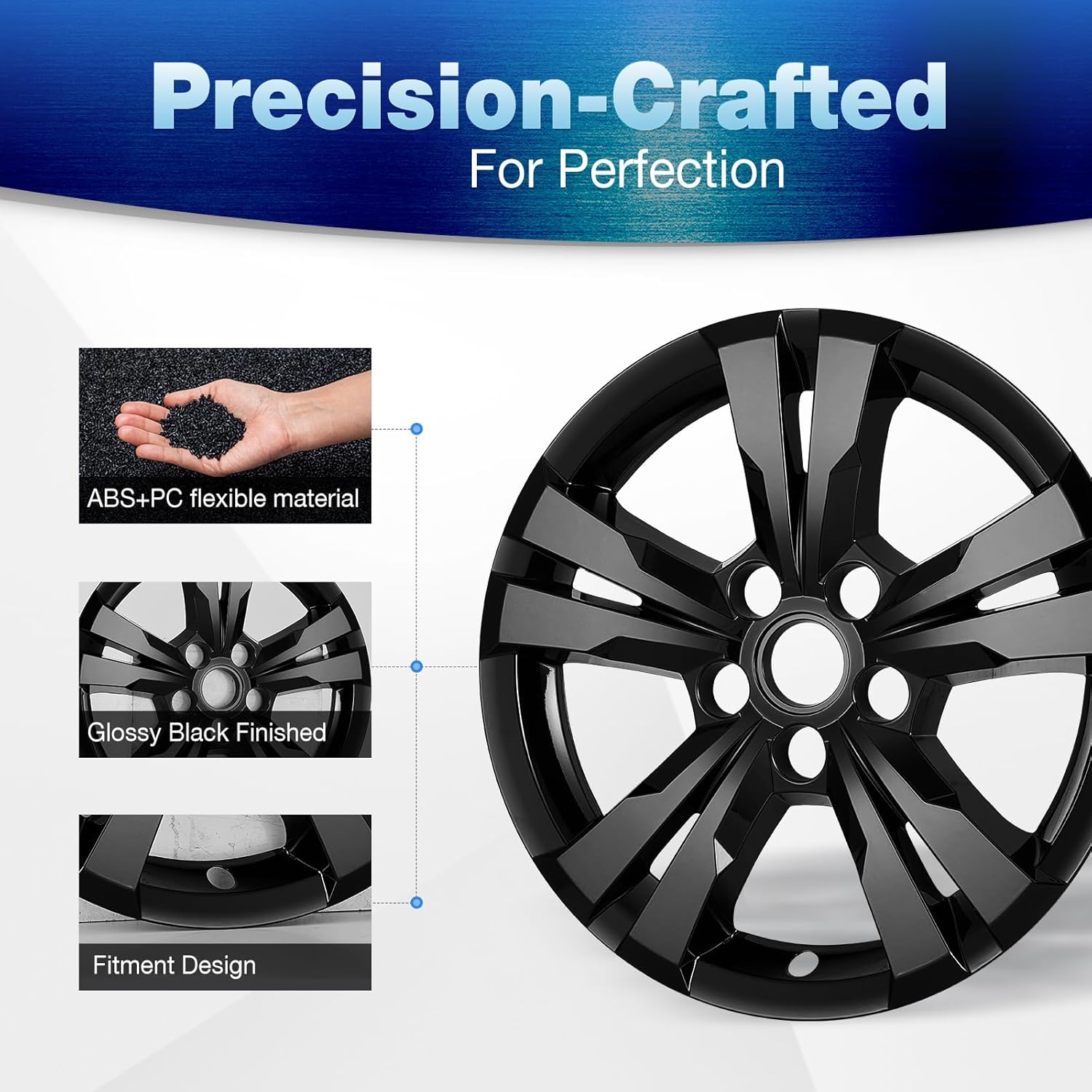 Precision-Crafted
For Perfection

ABS+PC flexible material

Glossy Black Finished

Fitment Design